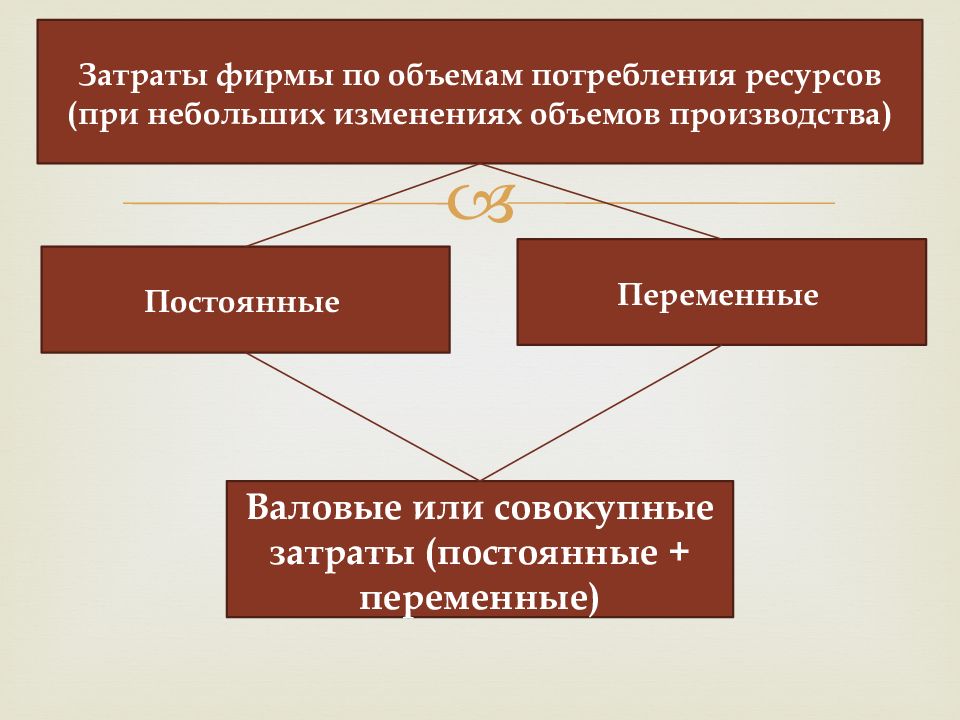 Затраты фирмы по объемам потребления ресурсов (при небольших изменениях объемов производства)

Постоянные

Переменные

Валовые или совокупные затраты (постоянные + переменные)